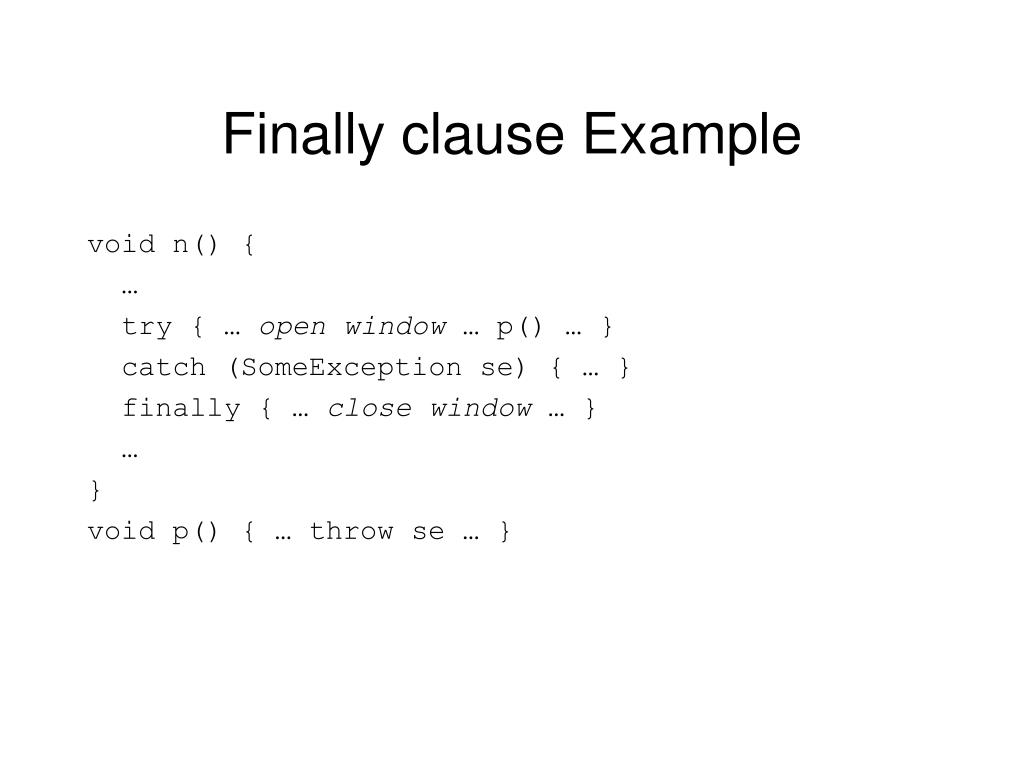 Finally clause Example

void n() {
  …
  try { … open window … p() … }
  catch (SomeException se) { … }
  finally { … close window … }
  …
}
void p() { … throw se … }